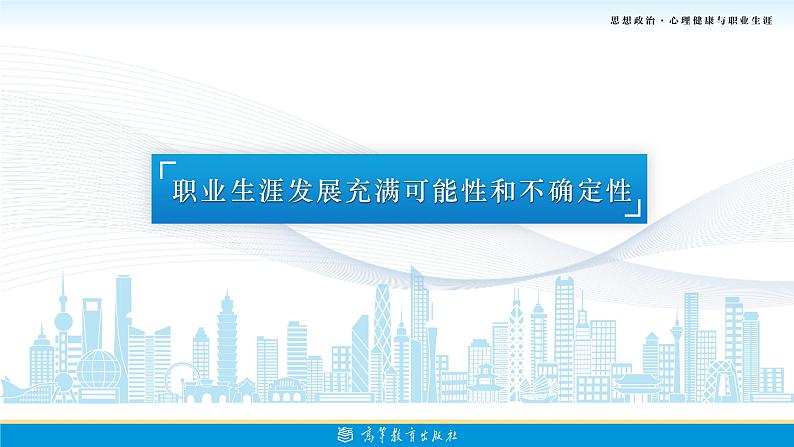 思想政治·心理健康与职业生涯

职业生涯发展充满可能性和不确定性

高等教育出版社